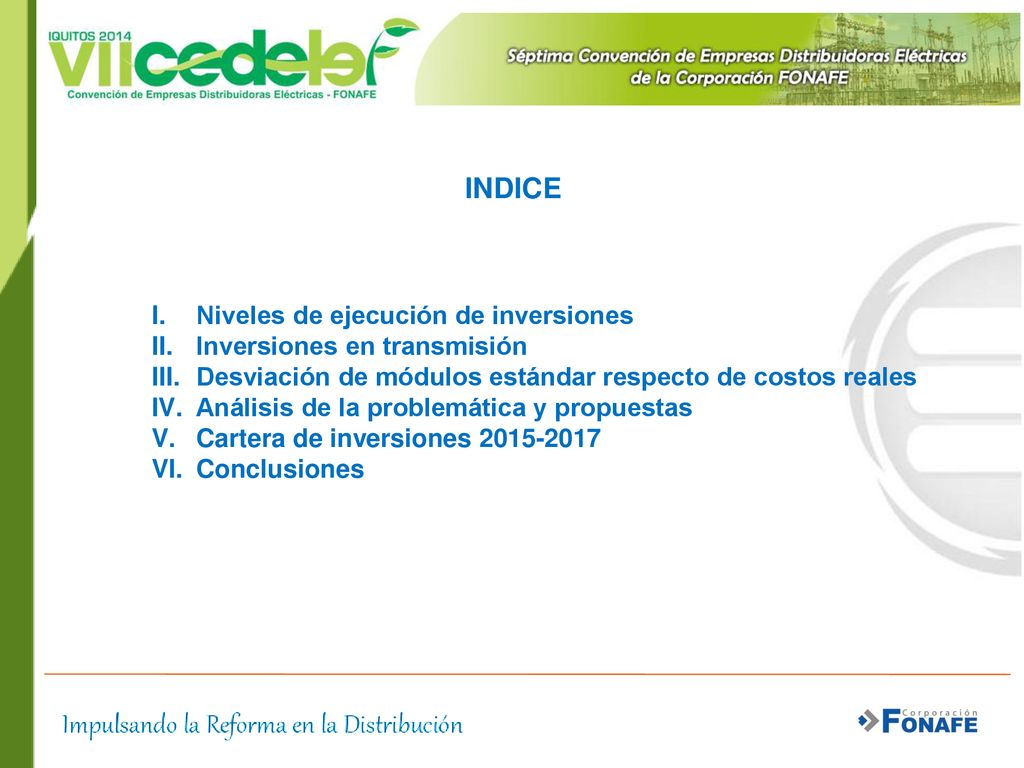 IQUITOS 2014
VIIcedelef
Convención de Empresas Distribuidoras Eléctricas - FONAFE

Séptima Convención de Empresas Distribuidoras Eléctricas de la Corporación FONAFE

INDICE

I. Niveles de ejecución de inversiones
II. Inversiones en transmisión
III. Desviación de módulos estándar respecto de costos reales
IV. Análisis de la problemática y propuestas
V. Cartera de inversiones 2015-2017
VI. Conclusiones

Impulsando la Reforma en la Distribución

Corporación FONAFE